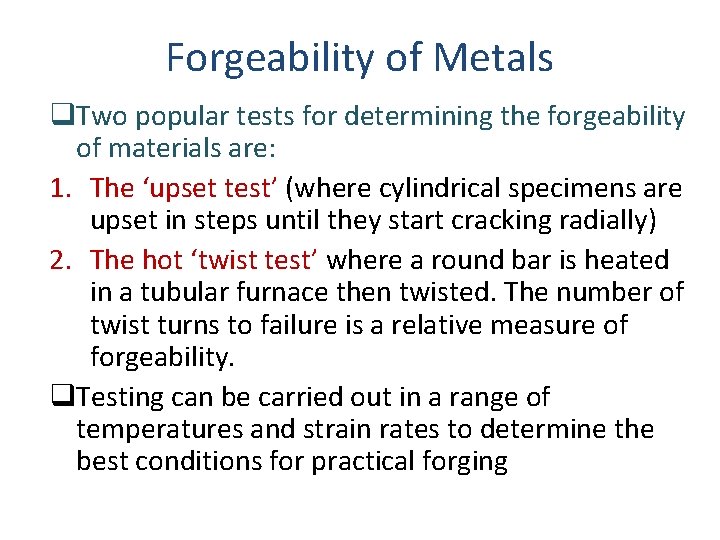 Forgeability of Metals

❑Two popular tests for determining the forgeability of materials are:

1. The ‘upset test’ (where cylindrical specimens are upset in steps until they start cracking radially)
2. The hot ‘twist test’ where a round bar is heated in a tubular furnace then twisted. The number of twist turns to failure is a relative measure of forgeability.

❑Testing can be carried out in a range of temperatures and strain rates to determine the best conditions for practical forging